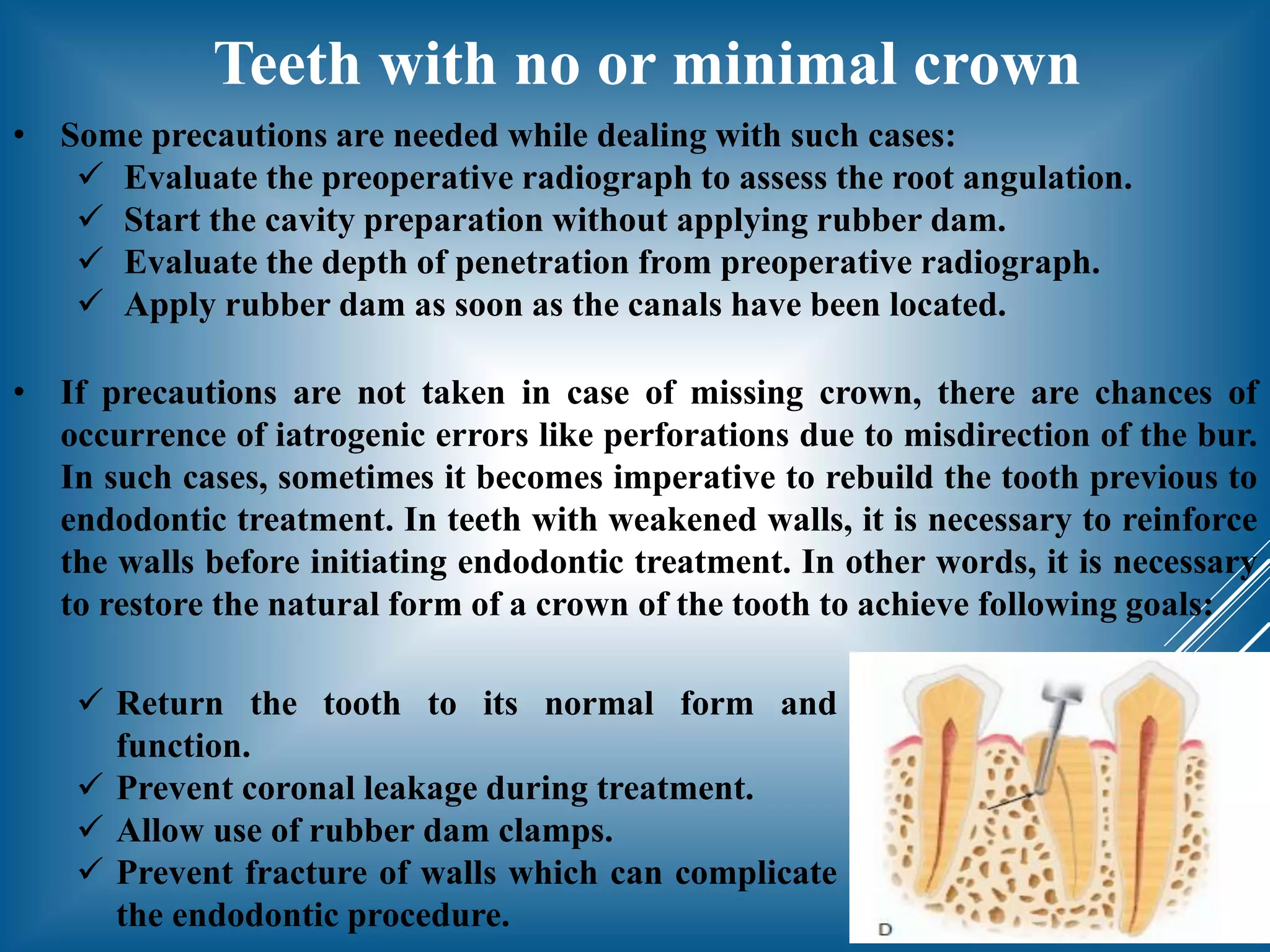 Teeth with no or minimal crown

• Some precautions are needed while dealing with such cases:
✓ Evaluate the preoperative radiograph to assess the root angulation.
✓ Start the cavity preparation without applying rubber dam.
✓ Evaluate the depth of penetration from preoperative radiograph.
✓ Apply rubber dam as soon as the canals have been located.

• If precautions are not taken in case of missing crown, there are chances of occurrence of iatrogenic errors like perforations due to misdirection of the bur. In such cases, sometimes it becomes imperative to rebuild the tooth previous to endodontic treatment. In teeth with weakened walls, it is necessary to reinforce the walls before initiating endodontic treatment. In other words, it is necessary to restore the natural form of a crown of the tooth to achieve following goals:

✓ Return the tooth to its normal form and function.
✓ Prevent coronal leakage during treatment.
✓ Allow use of rubber dam clamps.
✓ Prevent fracture of walls which can complicate the endodontic procedure.

D